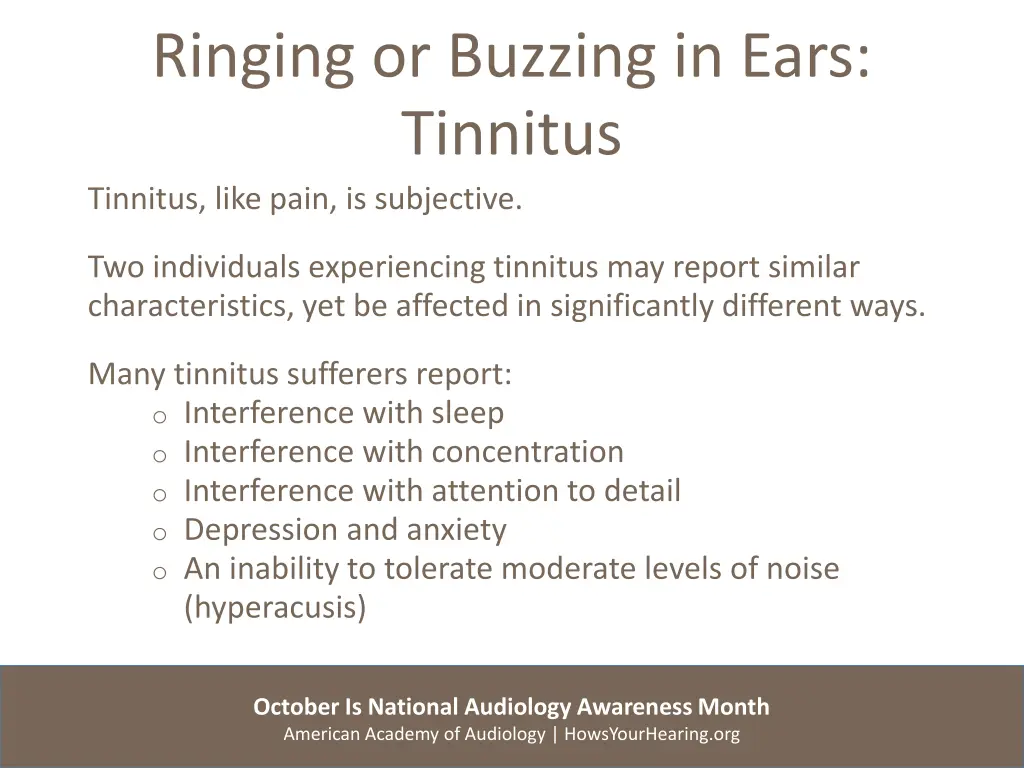 Ringing or Buzzing in Ears: Tinnitus

Tinnitus, like pain, is subjective.

Two individuals experiencing tinnitus may report similar characteristics, yet be affected in significantly different ways.

Many tinnitus sufferers report:
o Interference with sleep
o Interference with concentration
o Interference with attention to detail
o Depression and anxiety
o An inability to tolerate moderate levels of noise (hyperacusis)

October Is National Audiology Awareness Month
American Academy of Audiology | HowsYourHearing.org